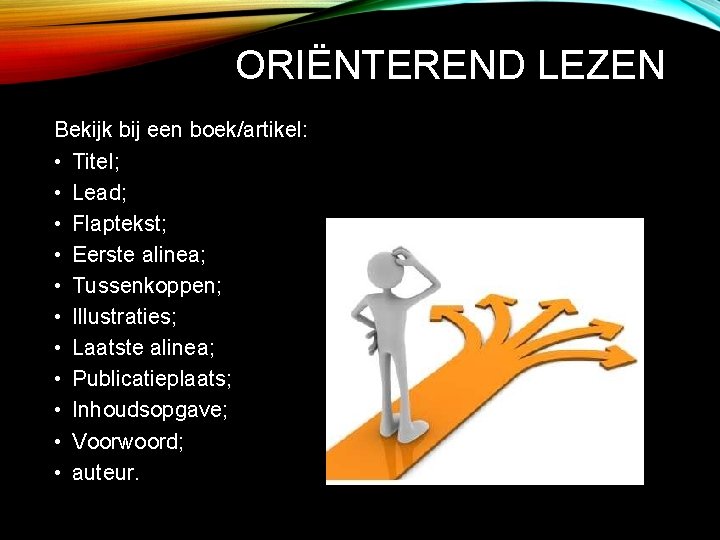 ORIËNTEREND LEZEN

Bekijk bij een boek/artikel:
• Titel;
• Lead;
• Flaptekst;
• Eerste alinea;
• Tussenkoppen;
• Illustraties;
• Laatste alinea;
• Publicatieplaats;
• Inhoudsopgave;
• Voorwoord;
• auteur.